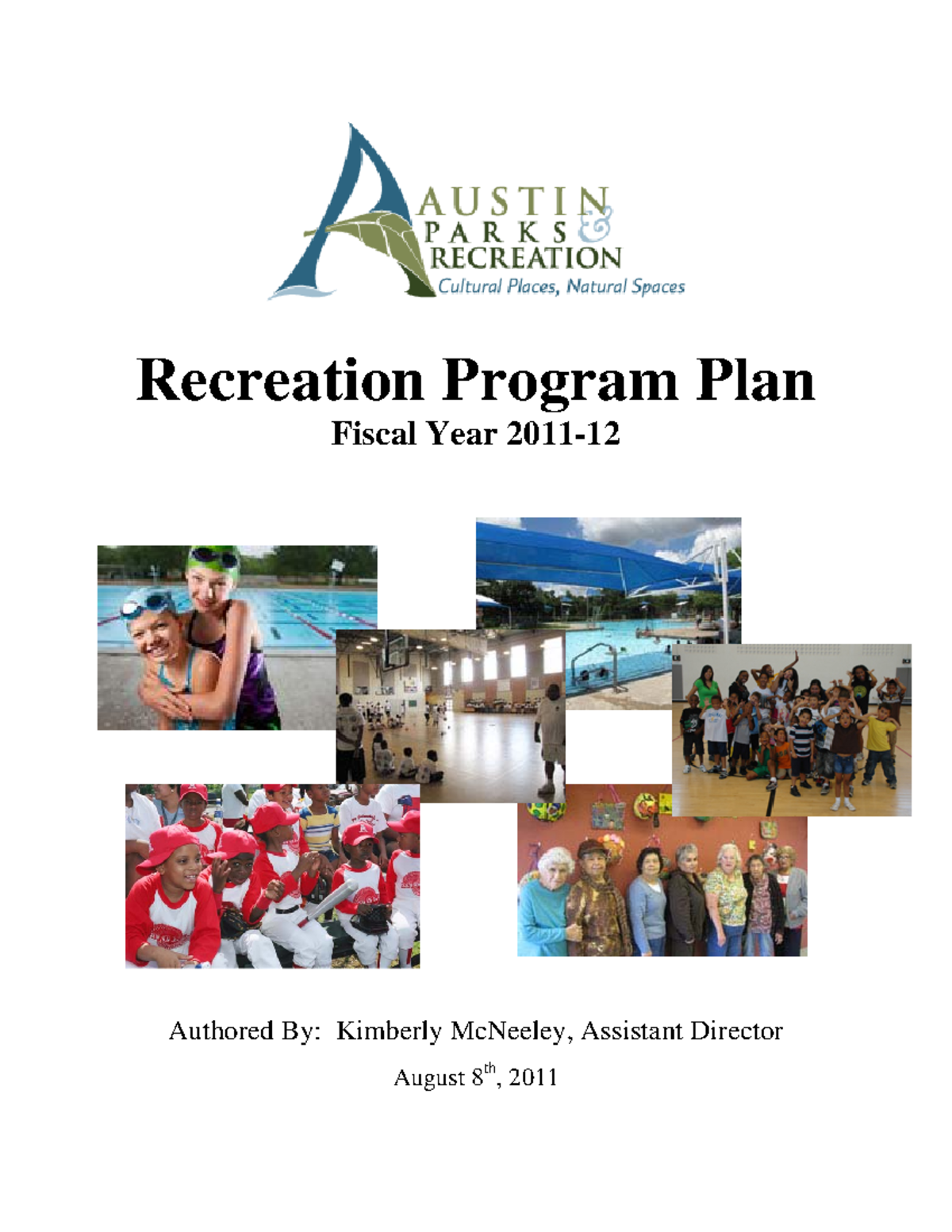 AUSTIN PARKS & RECREATION
Cultural Places, Natural Spaces

Recreation Program Plan
Fiscal Year 2011-12

Authored By: Kimberly McNeeley, Assistant Director

August 8$^{th}$, 2011